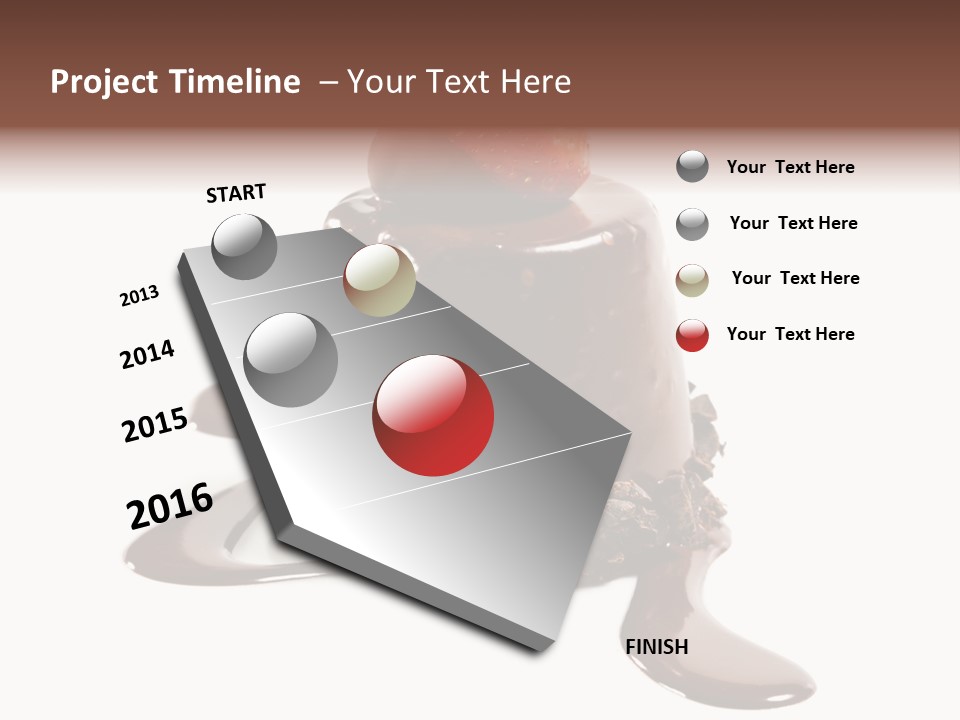 Project Timeline – Your Text Here

START

2013

2014

2015

2016

FINISH

Your Text Here

Your Text Here

Your Text Here

Your Text Here